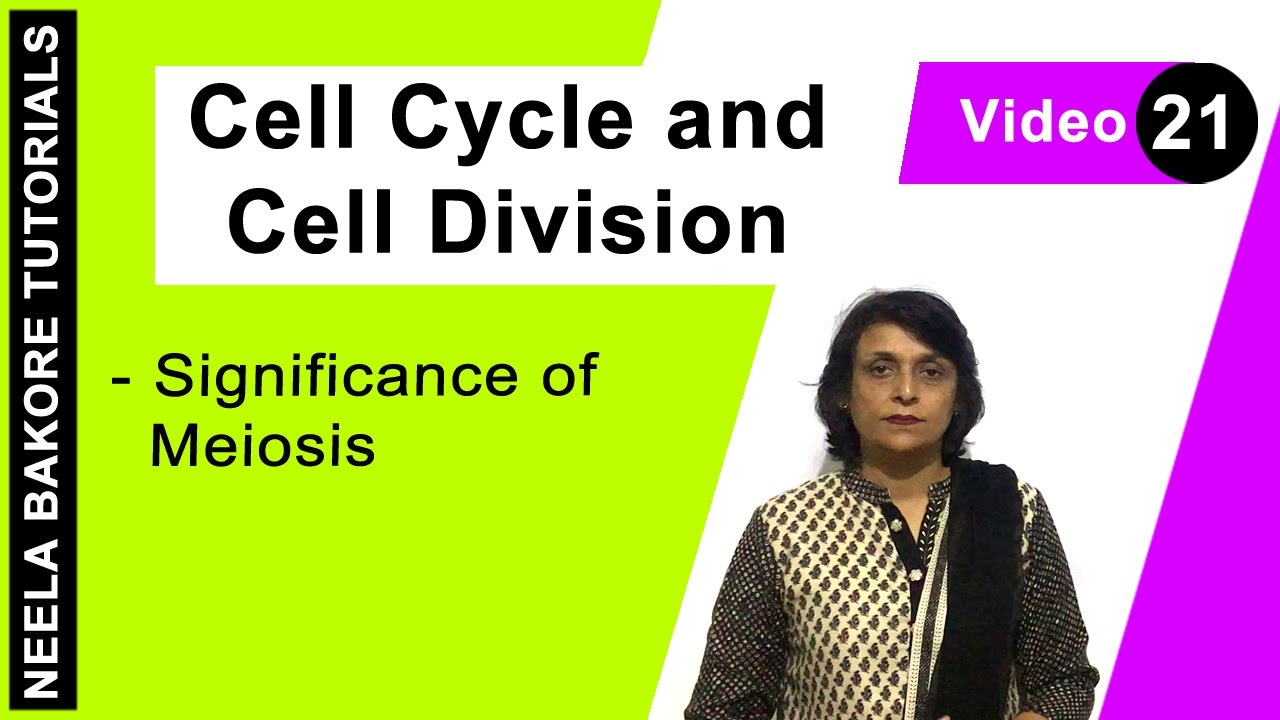 NEELA BAKORE TUTORIALS

Cell Cycle and Cell Division

Video 21

- Significance of Meiosis